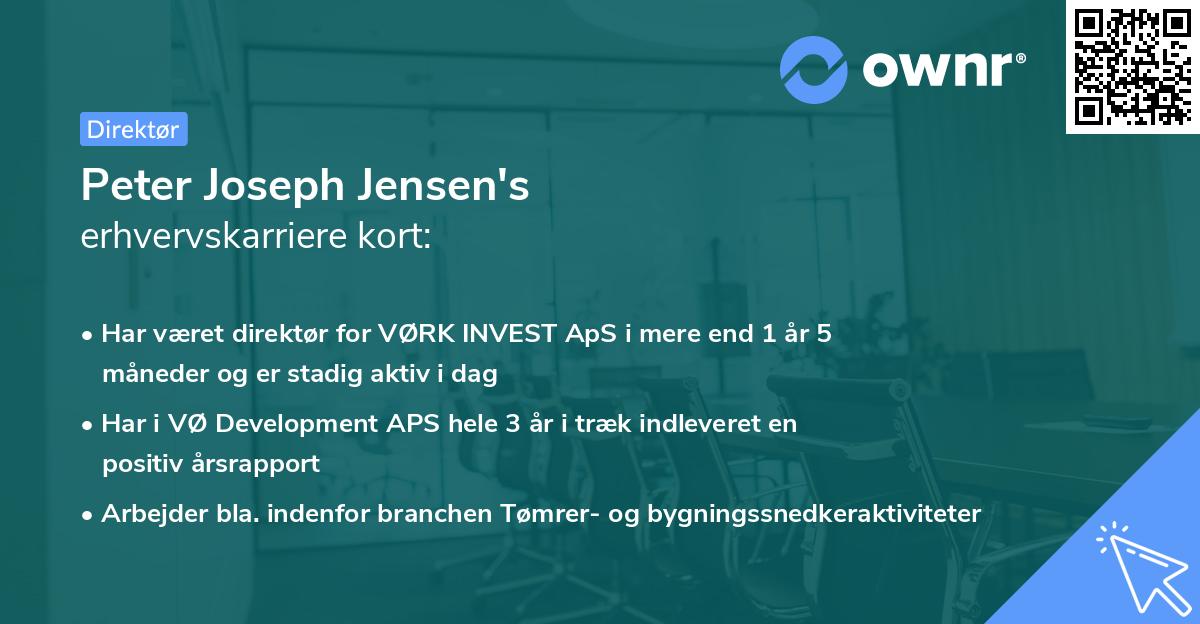 ownr®

Direktør

Peter Joseph Jensen's
erhvervskarriere kort:

• Har været direktør for VØRK INVEST ApS i mere end 1 år 5 måneder og er stadig aktiv i dag
• Har i VØ Development APS hele 3 år i træk indleveret en positiv årsrapport
• Arbejder bla. indenfor branchen Tømrer- og bygningssnedkeraktiviteter